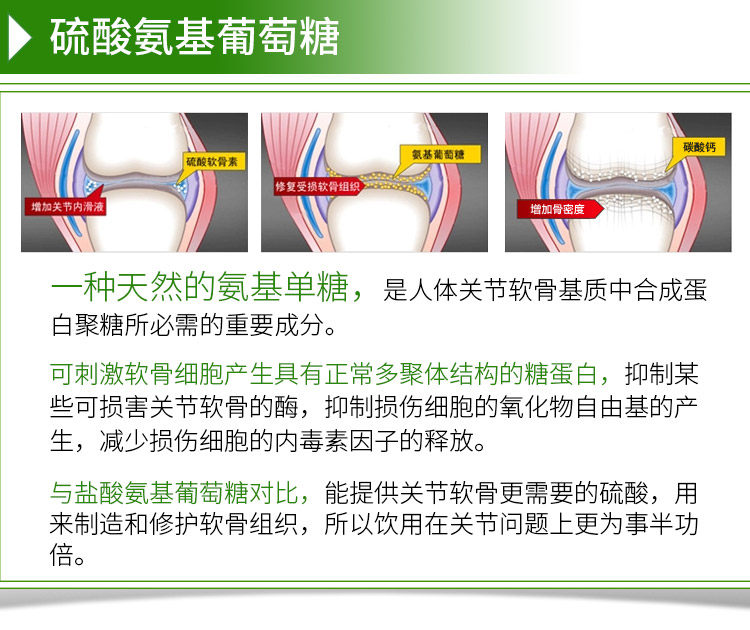 硫酸氨基葡萄糖

硫酸软骨素
增加关节内滑液

氨基葡萄糖
修复受损软骨组织

碳酸钙
增加骨密度

一种天然的氨基单糖，是人体关节软骨基质中合成蛋白聚糖所必需的重要成分。

可刺激软骨细胞产生具有正常多聚体结构的糖蛋白，抑制某些可损害关节软骨的酶，抑制损伤细胞的氧化物自由基的产生，减少损伤细胞的内毒素因子的释放。

与盐酸氨基葡萄糖对比，能提供关节软骨更需要的硫酸，用来制造和修护软骨组织，所以饮用在关节问题上更为事半功倍。